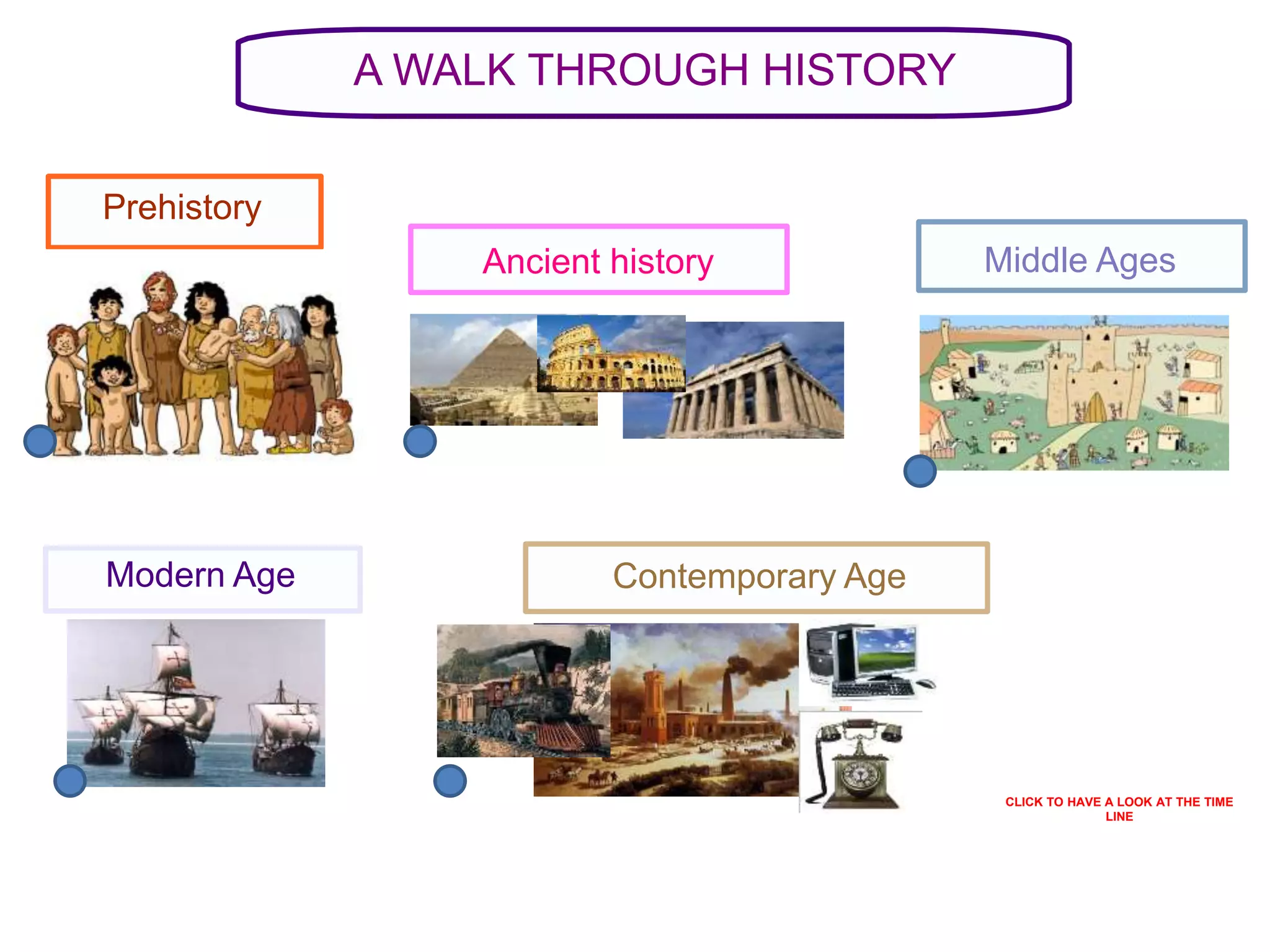 A WALK THROUGH HISTORY

Prehistory

Ancient history

Middle Ages

Modern Age

Contemporary Age

CLICK TO HAVE A LOOK AT THE TIME LINE